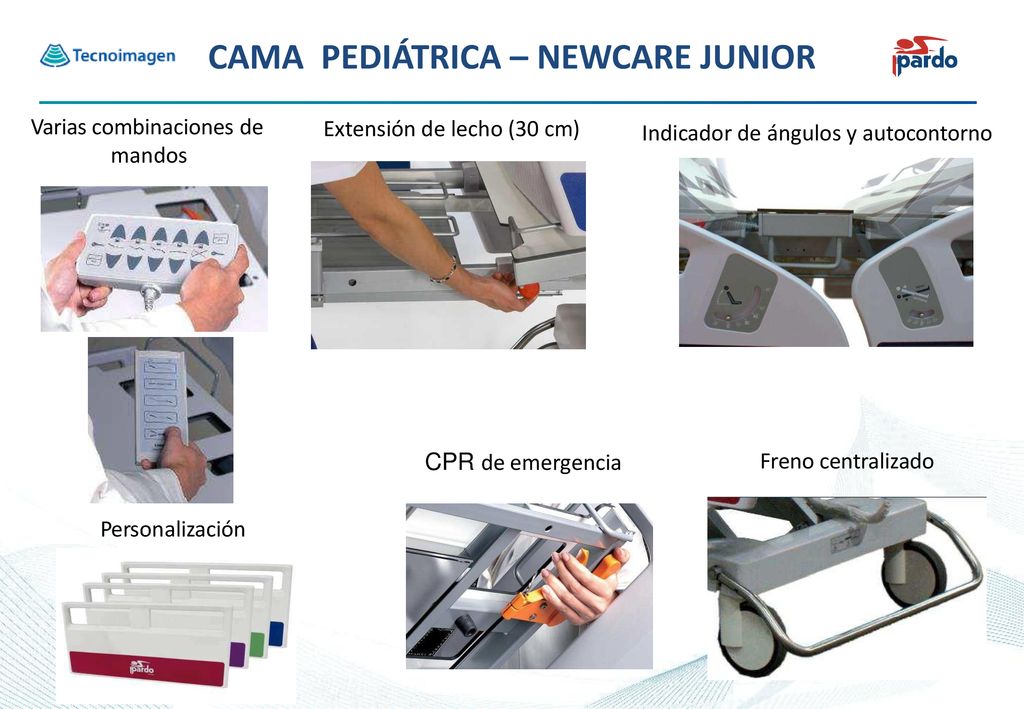 Tecnoimagen

CAMA PEDIÁTRICA – NEWCARE JUNIOR

pardo

Varias combinaciones de mandos

Extensión de lecho (30 cm)

Indicador de ángulos y autocontorno

CPR de emergencia

Freno centralizado

Personalización

pardo